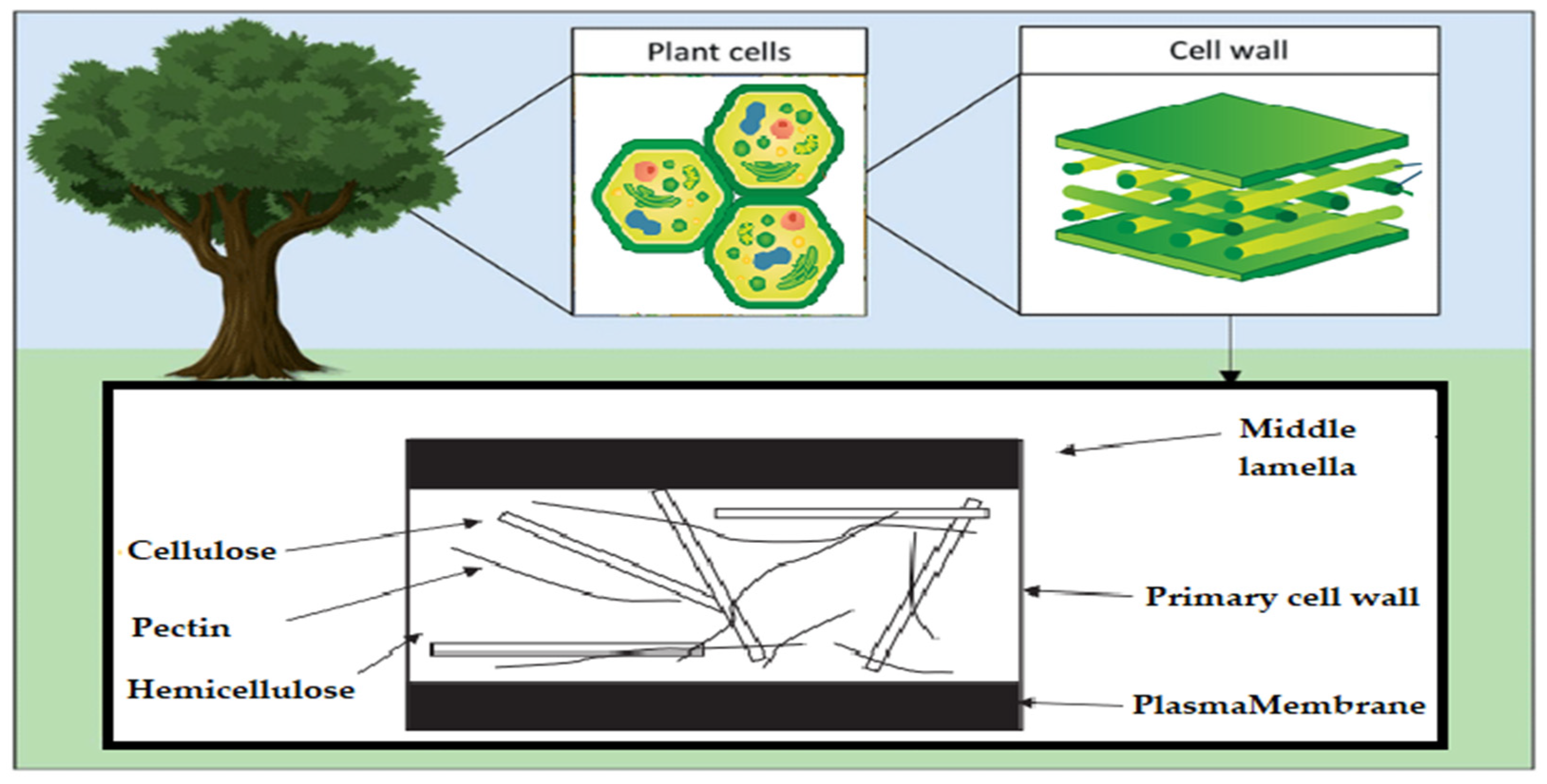 Plant cells

Cell wall

Middle lamella

Cellulose

Pectin

Hemicellulose

Primary cell wall

PlasmaMembrane